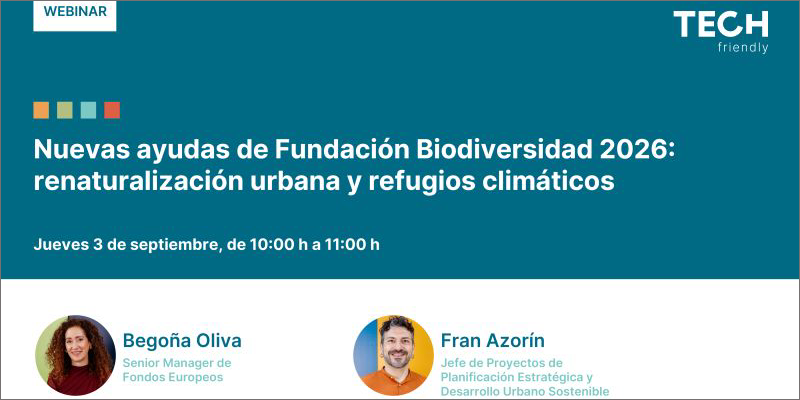 WEBINAR

TECH
friendly

Nuevas ayudas de Fundación Biodiversidad 2026: renaturalización urbana y refugios climáticos

Jueves 3 de septiembre, de 10:00 h a 11:00 h

Begoña Oliva
Senior Manager de Fondos Europeos

Fran Azorín
Jefe de Proyectos de Planificación Estratégica y Desarrollo Urbano Sostenible